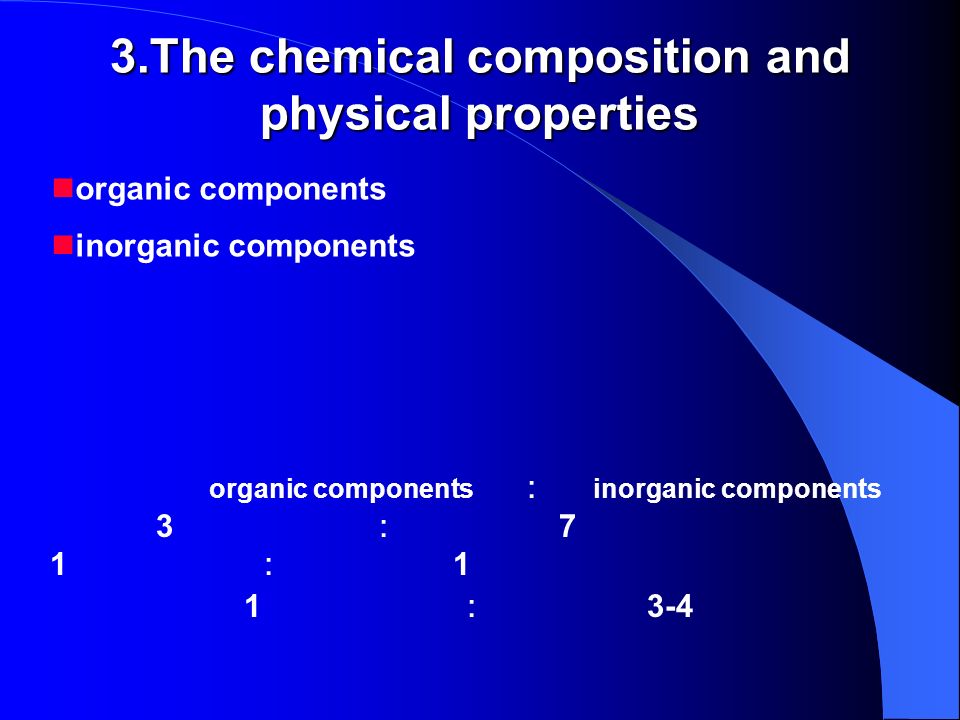 3.The chemical composition and physical properties

organic components

inorganic components

organic components : inorganic components
3 : 7
1 : 1
1 : 3-4